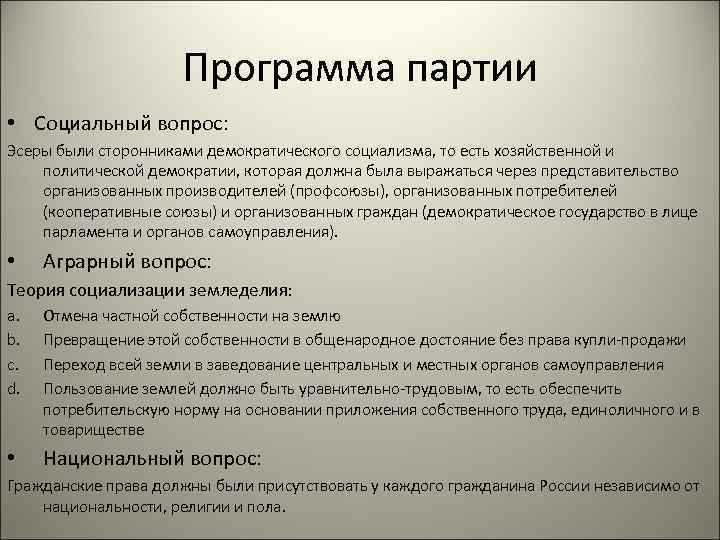 Программа партии

• Социальный вопрос:

Эсеры были сторонниками демократического социализма, то есть хозяйственной и политической демократии, которая должна была выражаться через представительство организованных производителей (профсоюзы), организованных потребителей (кооперативные союзы) и организованных граждан (демократическое государство в лице парламента и органов самоуправления).

• Аграрный вопрос:

Теория социализации земледелия:

a. Отмена частной собственности на землю
b. Превращение этой собственности в общенародное достояние без права купли-продажи
c. Переход всей земли в заведование центральных и местных органов самоуправления
d. Пользование землей должно быть уравнительно-трудовым, то есть обеспечить потребительскую норму на основании приложения собственного труда, единоличного и в товариществе

• Национальный вопрос:

Гражданские права должны были присутствовать у каждого гражданина России независимо от национальности, религии и пола.